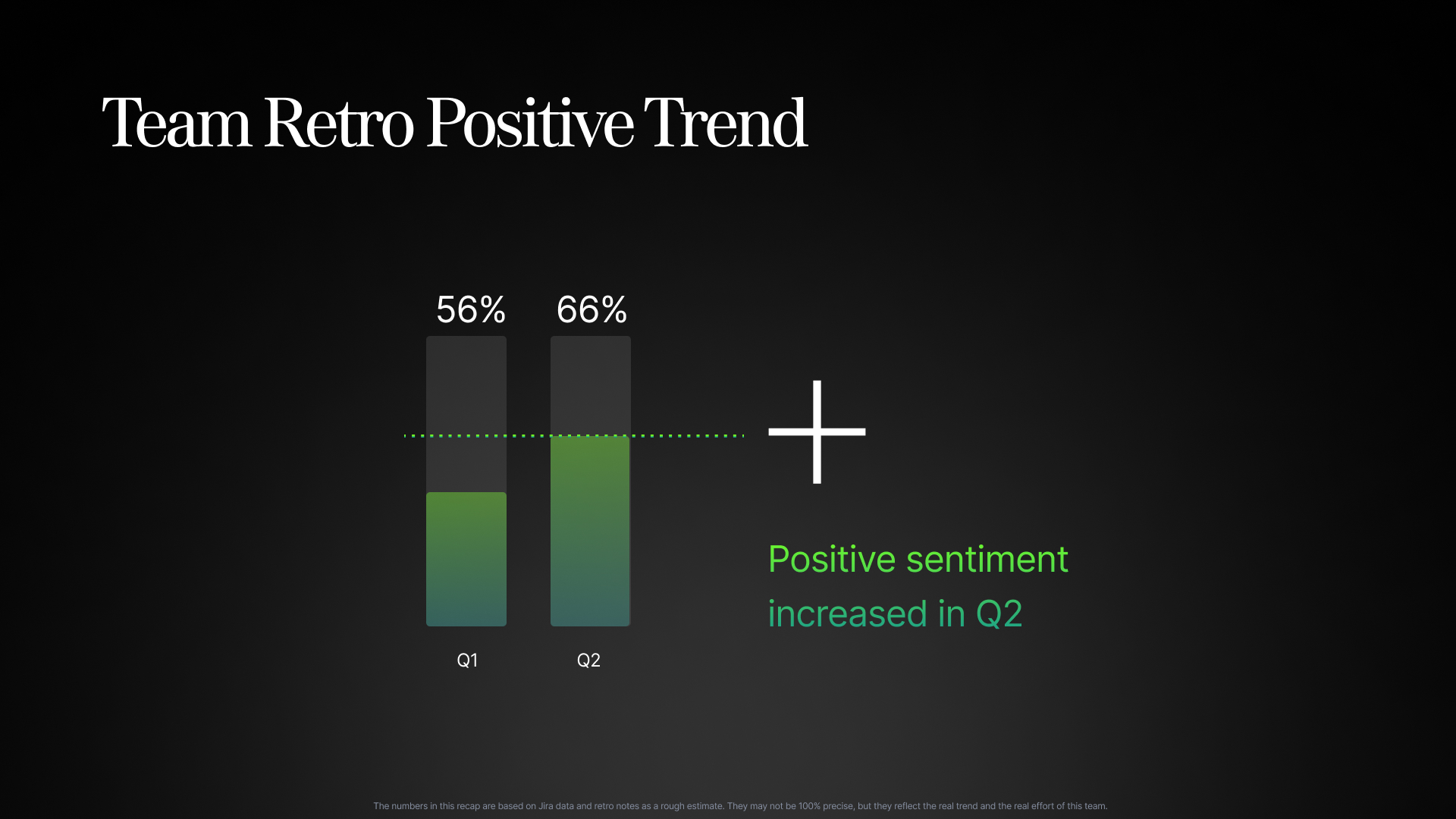 Team Retro Positive Trend

56%

66%

Q1

Q2

+

Positive sentiment increased in Q2

The numbers in this recap are based on Jira data and retro notes as a rough estimate. They may not be 100% precise, but they reflect the real trend and the real effort of this team.